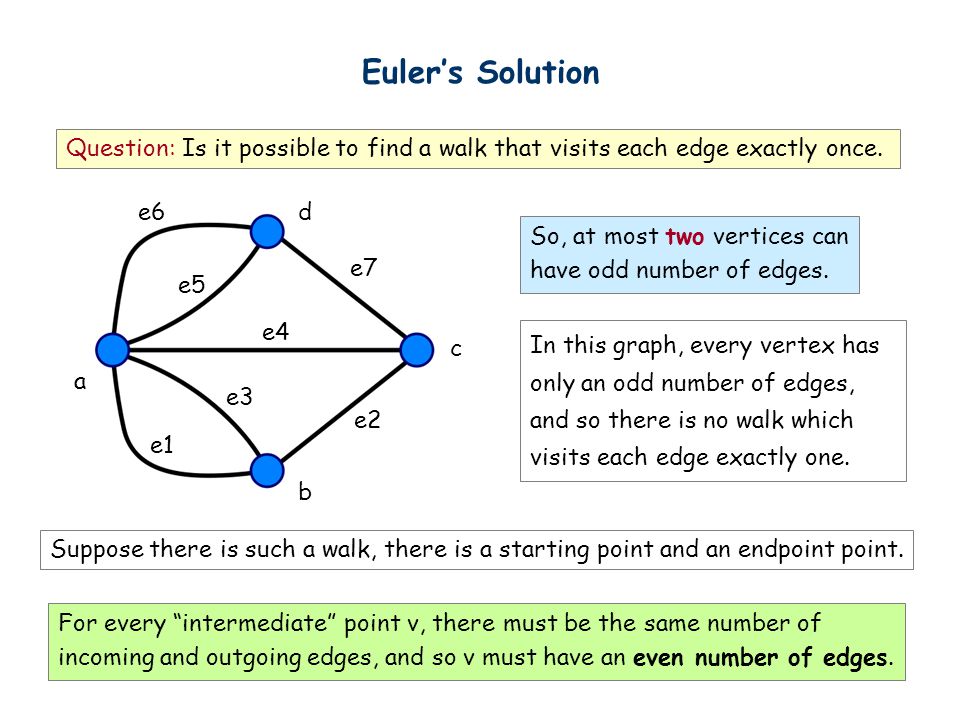 Euler's Solution

Question: Is it possible to find a walk that visits each edge exactly once.

e6
d
e5
e7
e4
c
a
e3
e2
e1
b

So, at most two vertices can have odd number of edges.

In this graph, every vertex has only an odd number of edges, and so there is no walk which visits each edge exactly one.

Suppose there is such a walk, there is a starting point and an endpoint point.

For every "intermediate" point v, there must be the same number of incoming and outgoing edges, and so v must have an even number of edges.